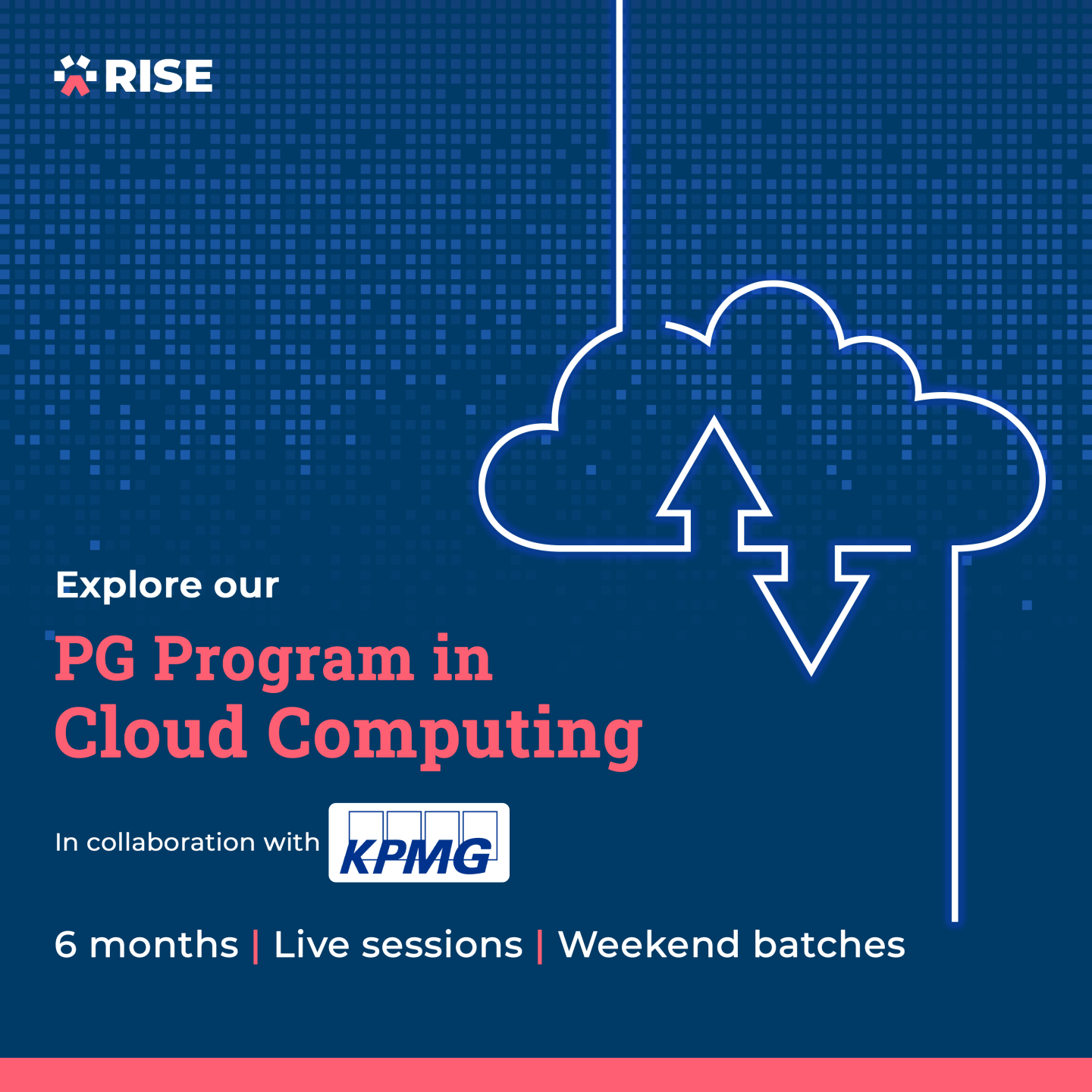 RISE

Explore our

PG Program in Cloud Computing

In collaboration with KPMG

6 months | Live sessions | Weekend batches